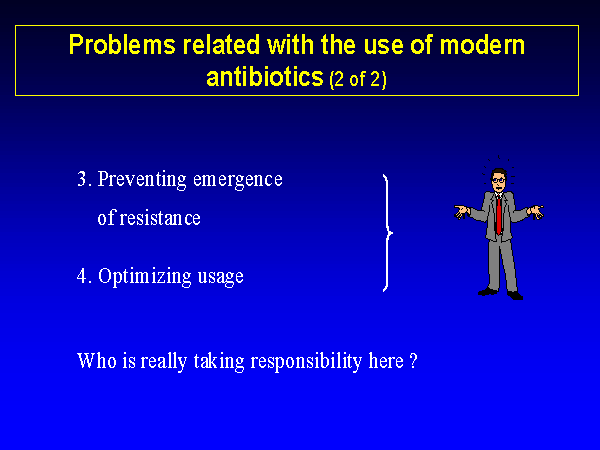 Problems related with the use of modern antibiotics (2 of 2)

3. Preventing emergence of resistance

4. Optimizing usage

Who is really taking responsibility here ?